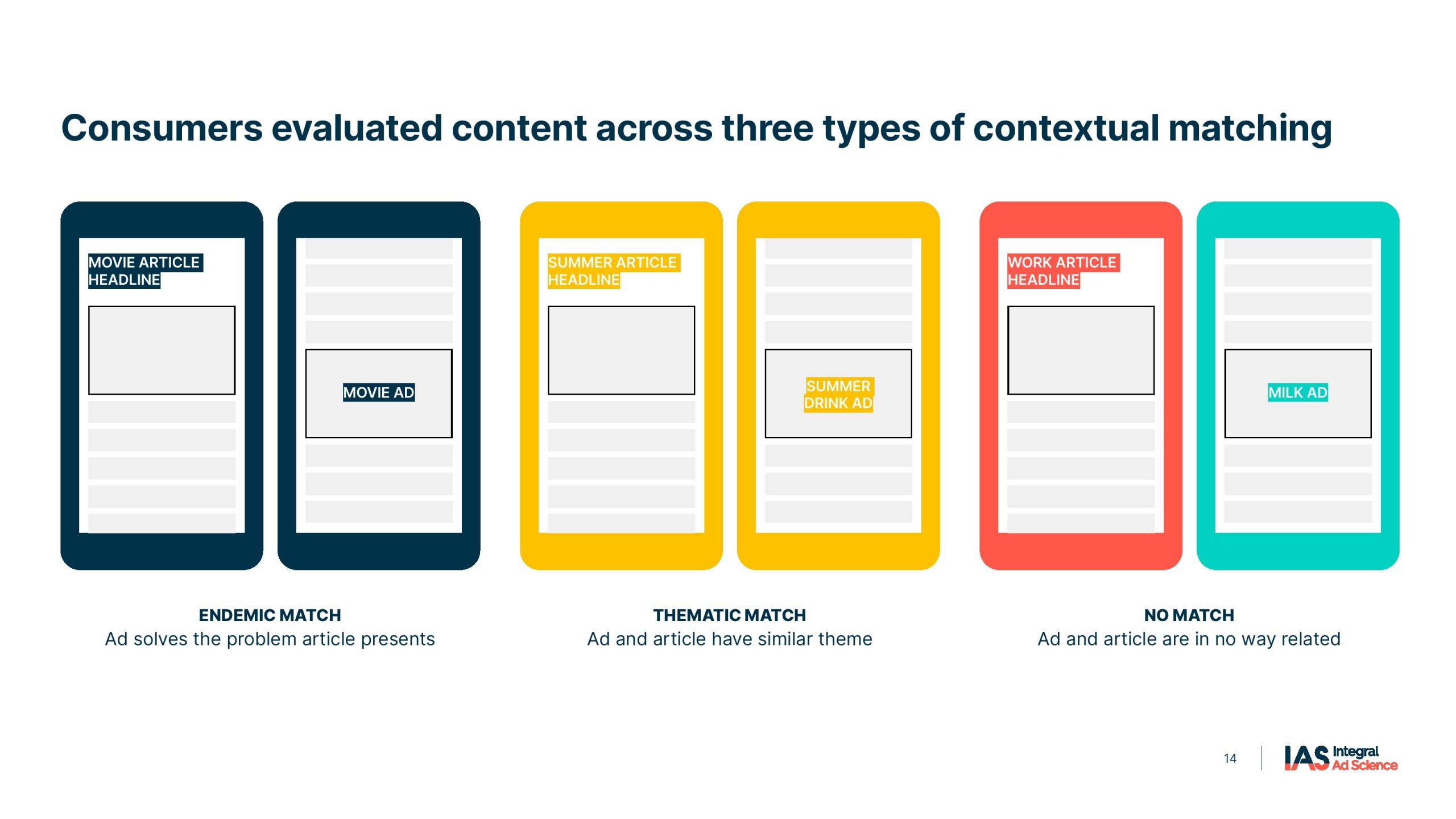 Consumers evaluated content across three types of contextual matching

MOVIE ARTICLE HEADLINE

MOVIE AD

SUMMER ARTICLE HEADLINE

SUMMER DRINK AD

WORK ARTICLE HEADLINE

MILK AD

ENDEMIC MATCH
Ad solves the problem article presents

THEMATIC MATCH
Ad and article have similar theme

NO MATCH
Ad and article are in no way related

14

IAS Integral Ad Science